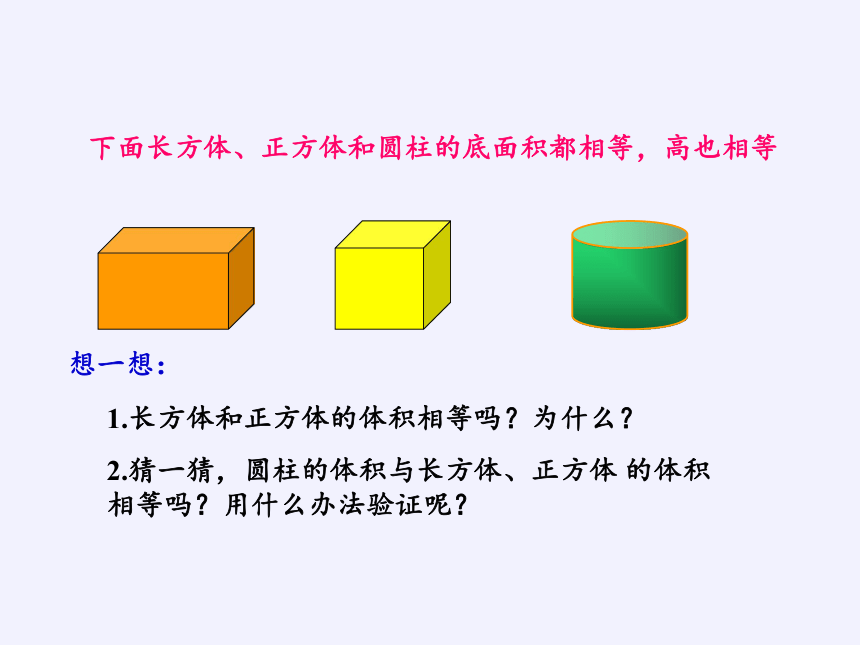 下面长方体、正方体和圆柱的底面积都相等，高也相等

想一想：

1.长方体和正方体的体积相等吗？为什么？

2.猜一猜，圆柱的体积与长方体、正方体 的体积相等吗？用什么办法验证呢？